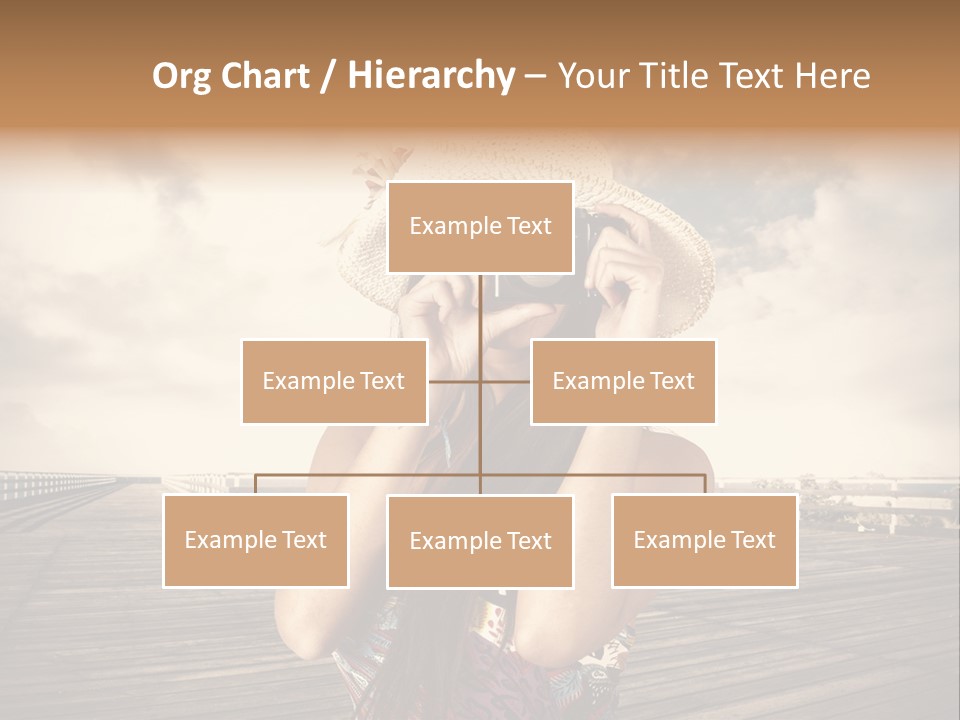 Org Chart / Hierarchy – Your Title Text Here

Example Text

Example Text

Example Text

Example Text

Example Text

Example Text